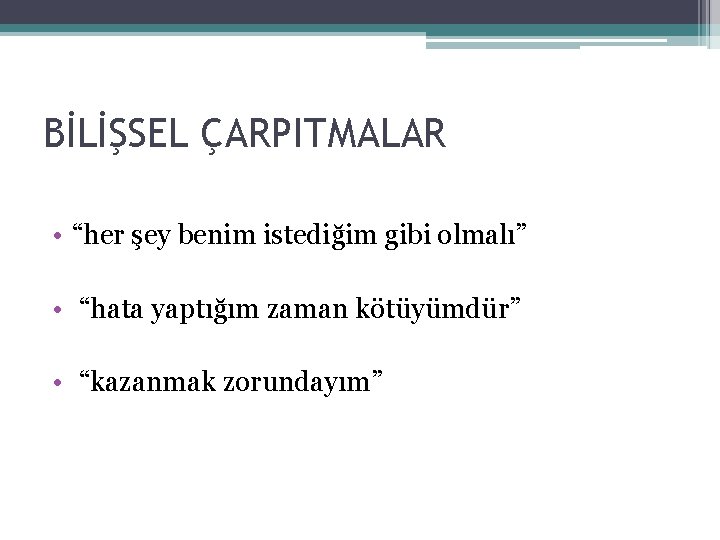 BİLİŞSEL ÇARPITMALAR

• “her şey benim istediğim gibi olmalı”

• “hata yaptığım zaman kötüyümdür”

• “kazanmak zorundayım”